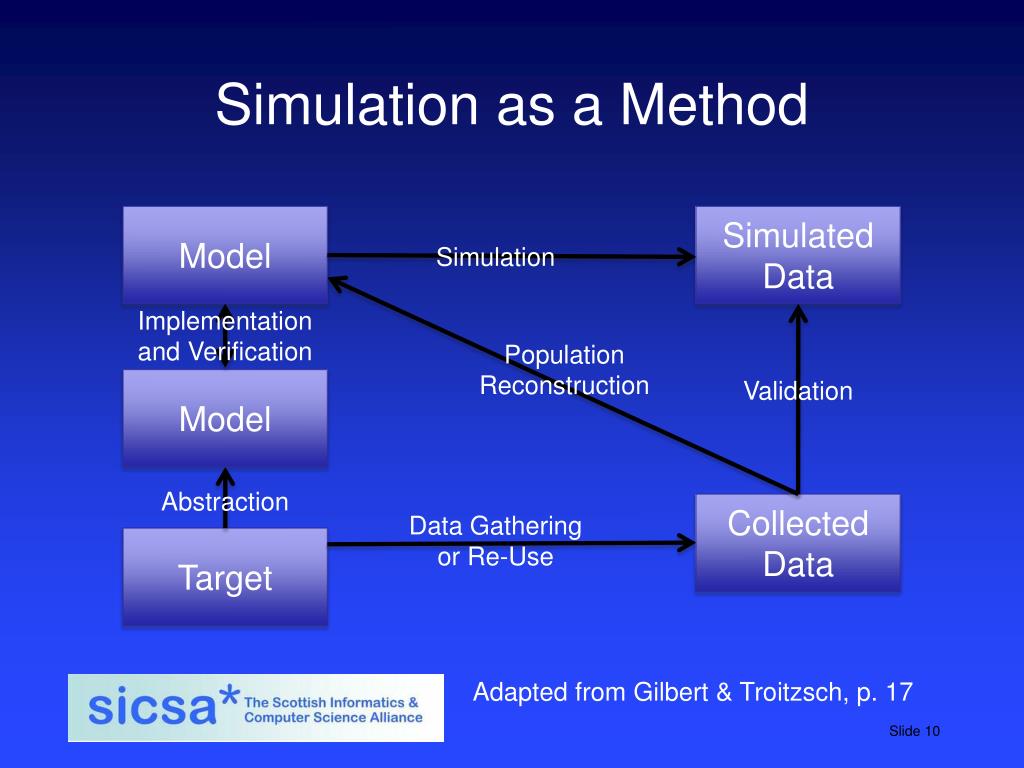 Simulation as a Method

Model

Simulation

Simulated Data

Implementation and Verification

Population Reconstruction

Validation

Model

Abstraction

Data Gathering or Re-Use

Collected Data

Target

sicsa* The Scottish Informatics & Computer Science Alliance

Adapted from Gilbert & Troitzsch, p. 17

Slide 10